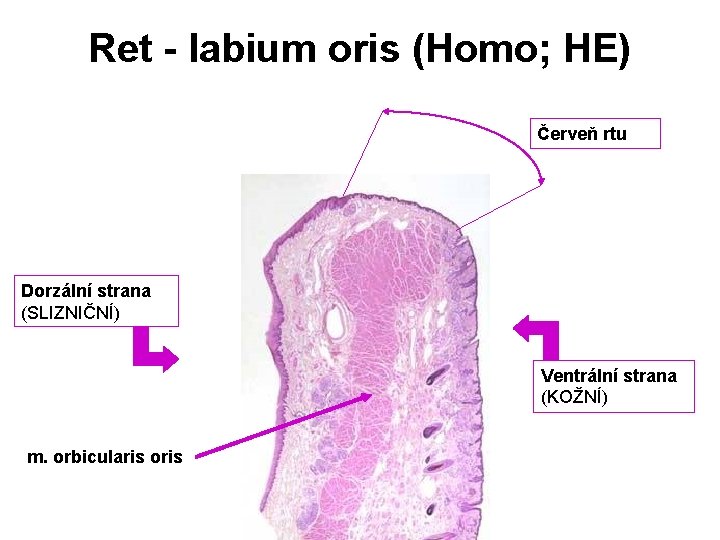 Ret - labium oris (Homo; HE)

Červeň rtu

Dorzální strana
(SLIZNIČNÍ)

Ventrální strana
(KOŽNÍ)

m. orbicularis oris